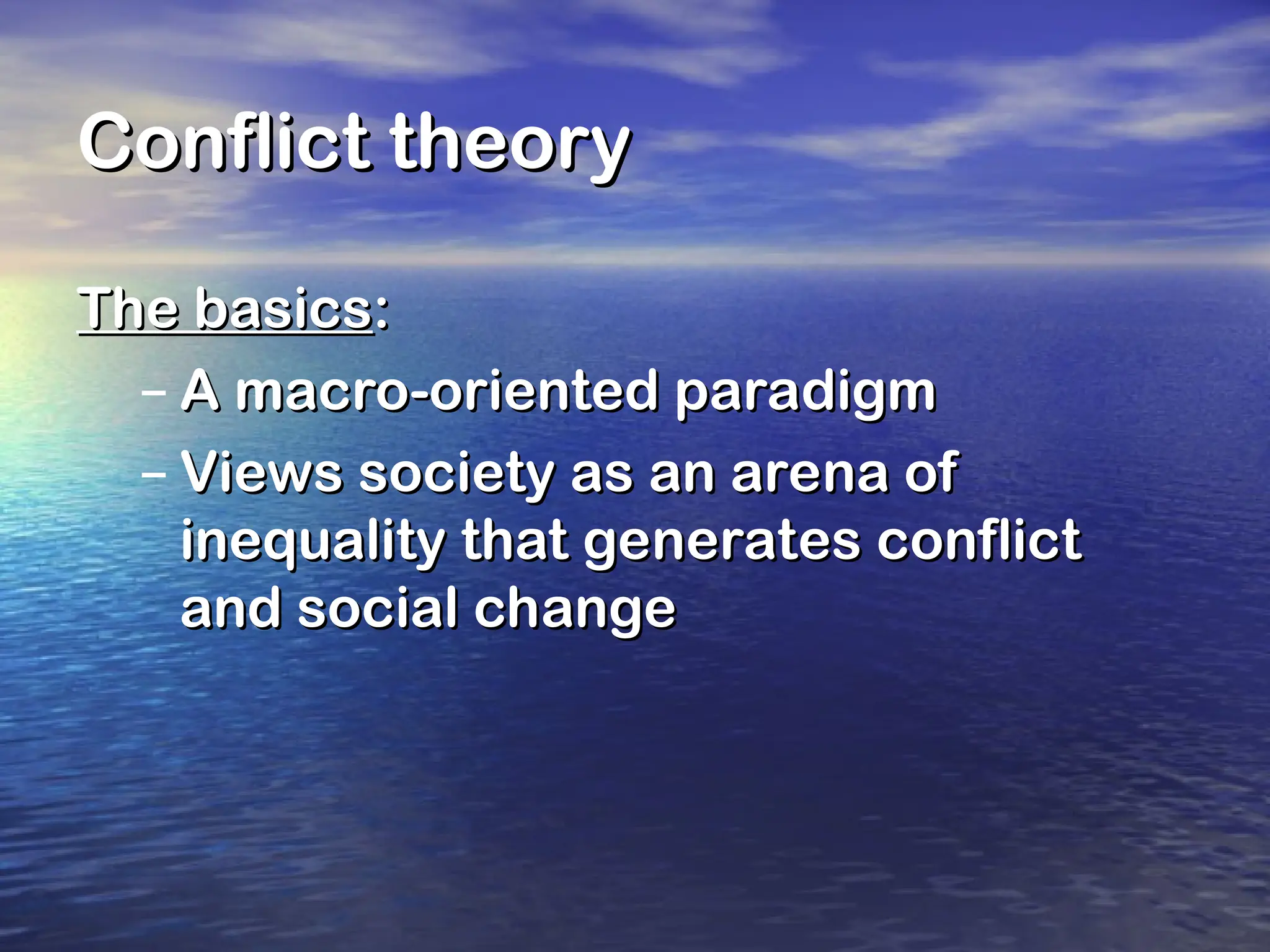 Conflict theory

The basics:

– A macro-oriented paradigm
– Views society as an arena of inequality that generates conflict and social change